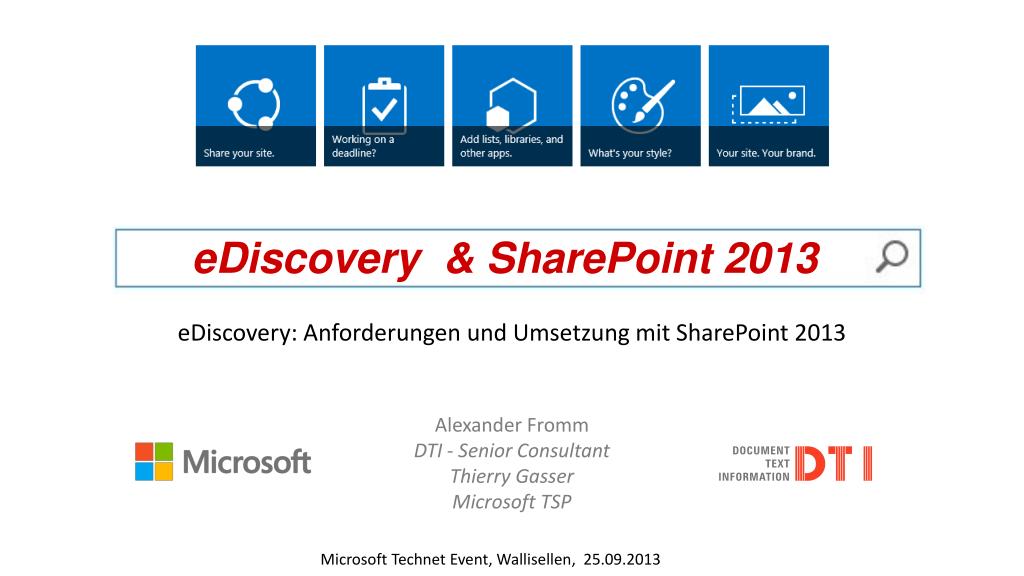 Share your site.

Working on a deadline?

Add lists, libraries, and other apps.

What's your style?

Your site. Your brand.

eDiscovery & SharePoint 2013

eDiscovery: Anforderungen und Umsetzung mit SharePoint 2013

Microsoft

Alexander Fromm
DTI - Senior Consultant
Thierry Gasser
Microsoft TSP

DOCUMENT TEXT INFORMATION DTI

Microsoft Technet Event, Wallisellen, 25.09.2013